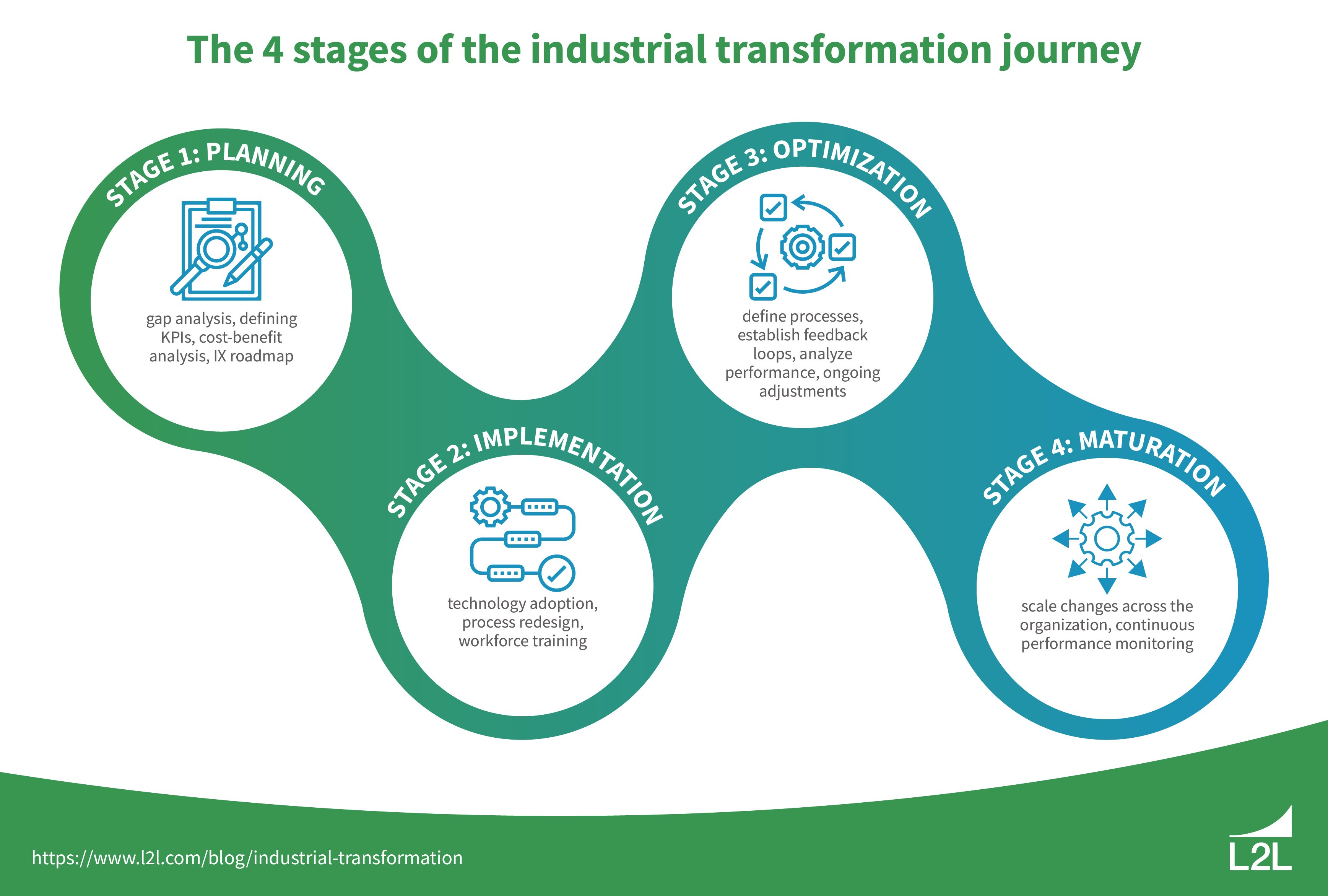 The 4 stages of the industrial transformation journey

STAGE 1: PLANNING

gap analysis, defining KPIs, cost-benefit analysis, IX roadmap

STAGE 2: IMPLEMENTATION

technology adoption, process redesign, workforce training

STAGE 3: OPTIMIZATION

define processes, establish feedback loops, analyze performance, ongoing adjustments

STAGE 4: MATURATION

scale changes across the organization, continuous performance monitoring

https://www.l2l.com/blog/industrial-transformation

L2L